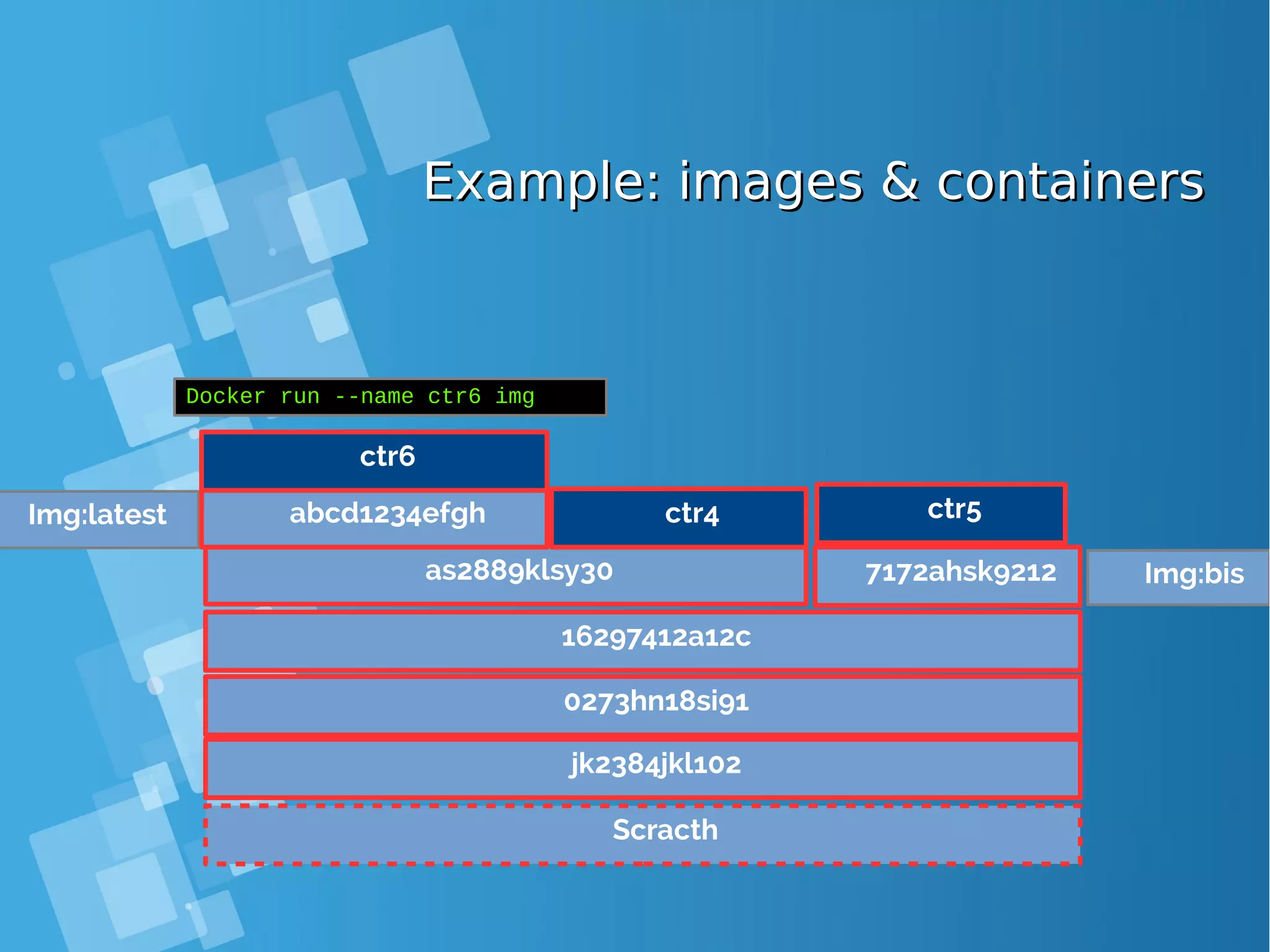 Example: images & containers

Docker run --name ctr6 img

ctr6

Img:latest

abcd1234efgh

ctr4

ctr5

as2889klsy30

7172ahsk9212

Img:bis

16297412a12c

0273hn18si91

jk2384jkl102

Scracth